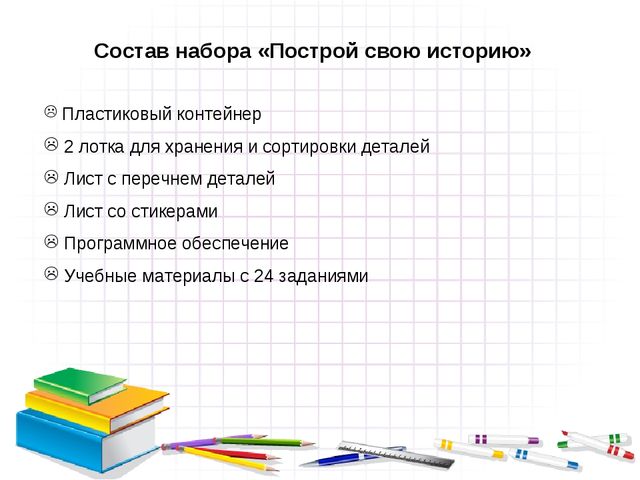 Состав набора «Построй свою историю»

☹ Пластиковый контейнер
☹ 2 лотка для хранения и сортировки деталей
☹ Лист с перечнем деталей
☹ Лист со стикерами
☹ Программное обеспечение
☹ Учебные материалы с 24 заданиями